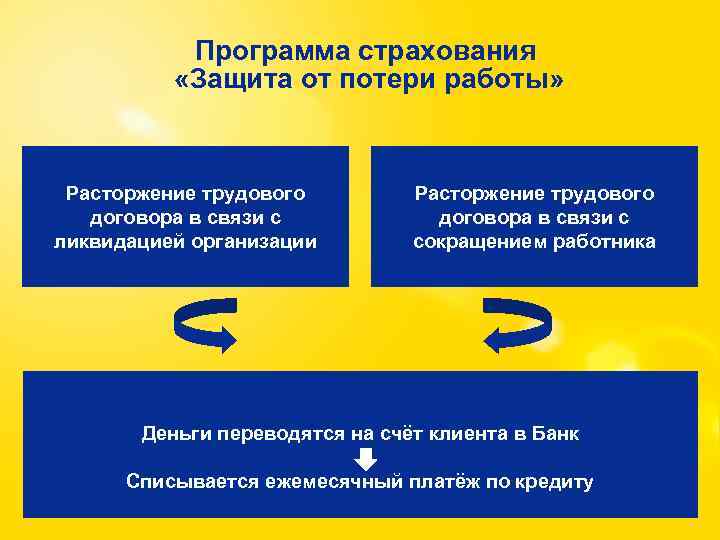 Программа страхования «Защита от потери работы»

Расторжение трудового договора в связи с ликвидацией организации

Расторжение трудового договора в связи с сокращением работника

Деньги переводятся на счёт клиента в Банк

Списывается ежемесячный платёж по кредиту